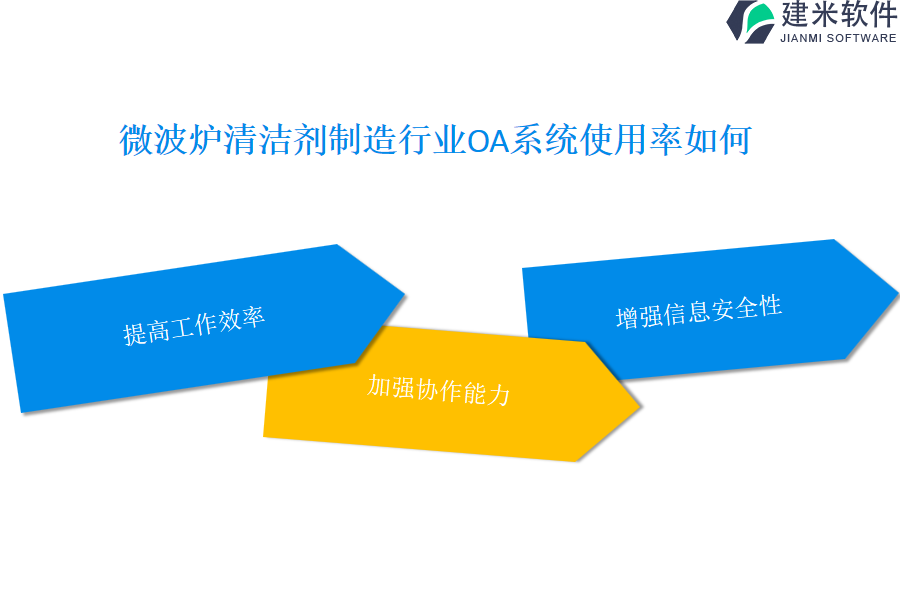 建米软件
JIANMI SOFTWARE

微波炉清洁剂制造行业OA系统使用率如何

提高工作效率

加强协作能力

增强信息安全性